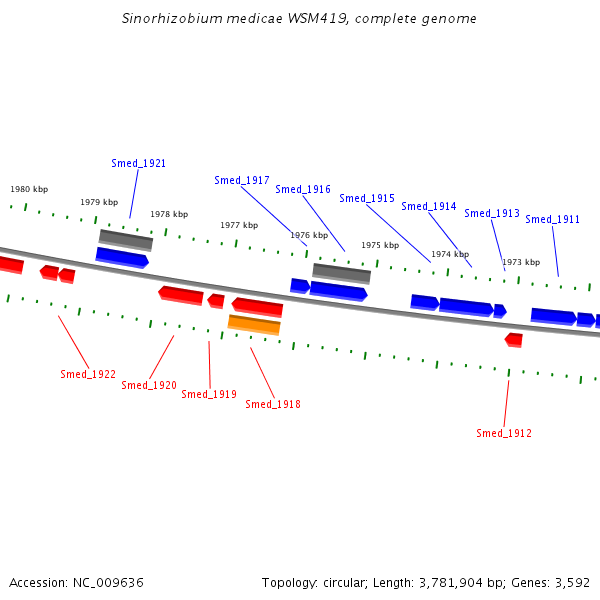 Sinorhizobium medicae WSM419, complete genome

Smed_1921
Smed_1917
Smed_1916
Smed_1915
Smed_1914
Smed_1913
Smed_1911

1980 kbp
1979 kbp
1978 kbp
1977 kbp
1976 kbp
1975 kbp
1974 kbp
1973 kbp

Smed_1922
Smed_1920
Smed_1919
Smed_1918
Smed_1912

Accession: NC_009636
Topology: circular; Length: 3,781,904 bp; Genes: 3,592